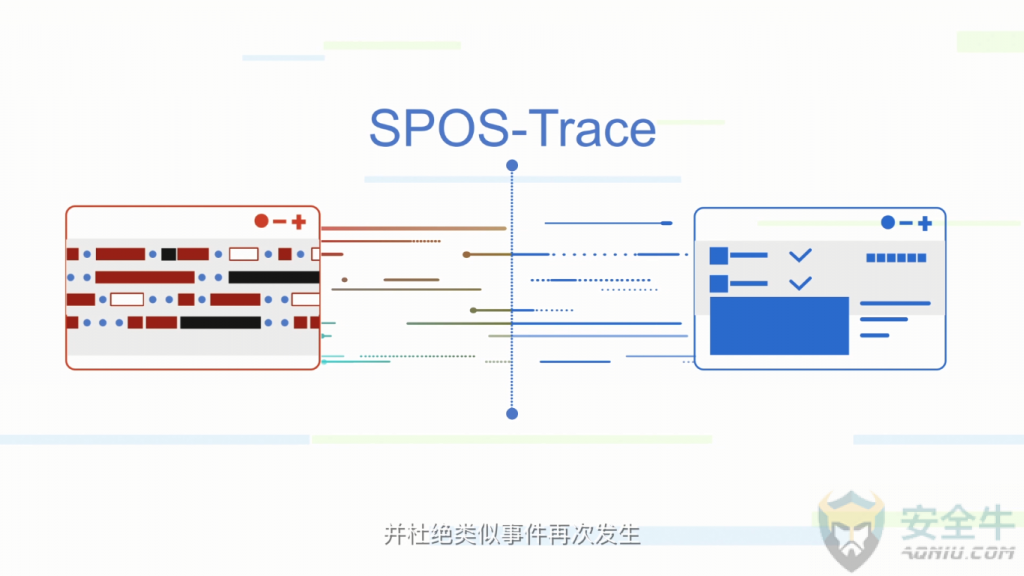 SPOS-Trace

并杜绝类似事件再次发生

安全牛
AQNIU.COM